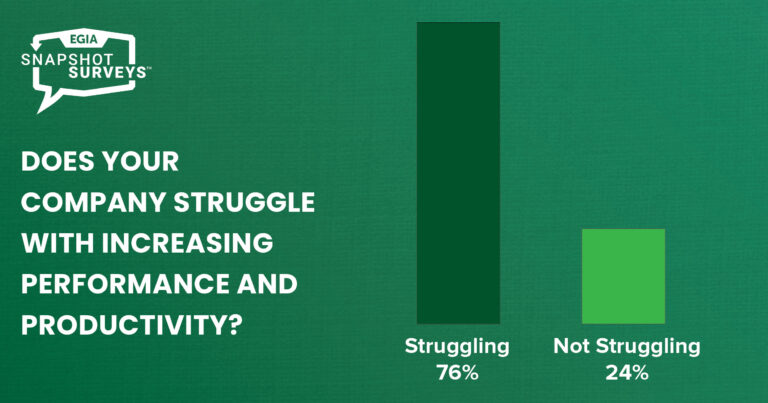 EGIA
SNAPSHOT
SURVEYS™

DOES YOUR COMPANY STRUGGLE WITH INCREASING PERFORMANCE AND PRODUCTIVITY?

Struggling
76%

Not Struggling
24%